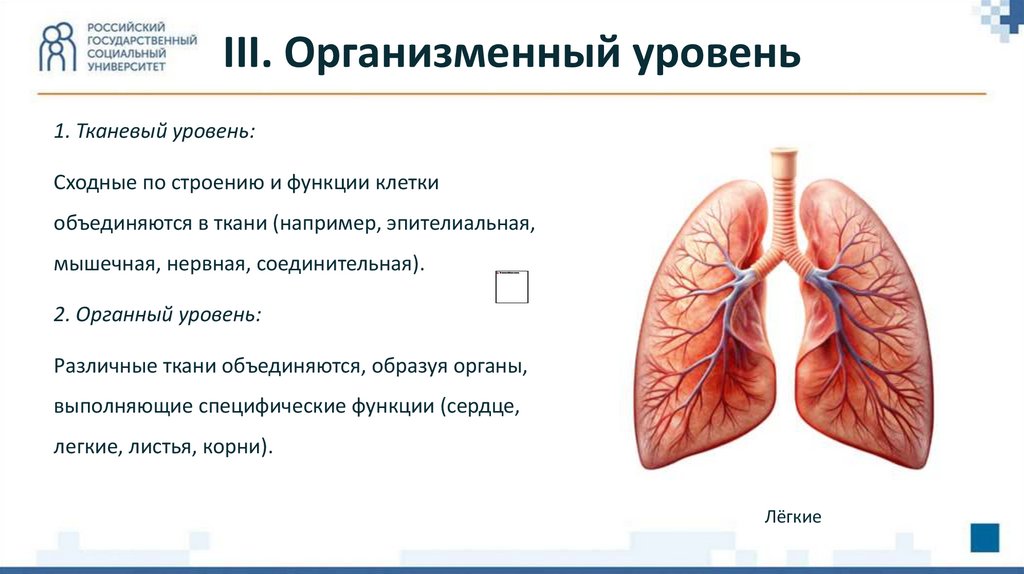 РОССИЙСКИЙ ГОСУДАРСТВЕННЫЙ СОЦИАЛЬНЫЙ УНИВЕРСИТЕТ

III. Организменный уровень

1. Тканевый уровень:

Сходные по строению и функции клетки объединяются в ткани (например, эпителиальная, мышечная, нервная, соединительная).

2. Органный уровень:

Различные ткани объединяются, образуя органы, выполняющие специфические функции (сердце, легкие, листья, корни).

Лёгкие